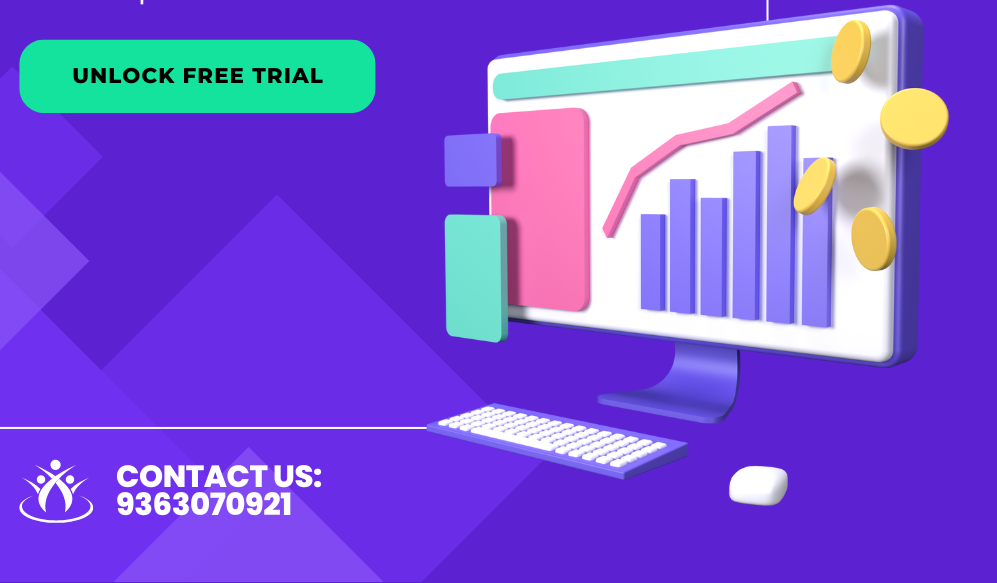 UNLOCK FREE TRIAL

CONTACT US:
9363070921